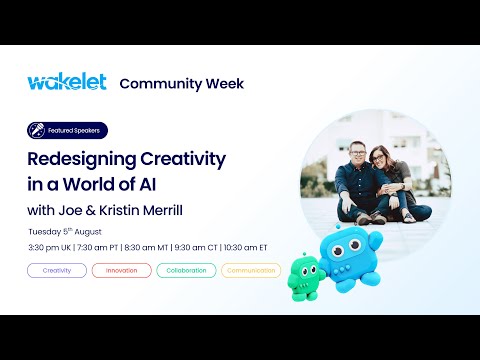 wakelet Community Week

Featured Speakers

Redesigning Creativity in a World of AI

with Joe & Kristin Merrill

Tuesday 5$^{th}$ August

3:30 pm UK | 7:30 am PT | 8:30 am MT | 9:30 am CT | 10:30 am ET

Creativity

Innovation

Collaboration

Communication